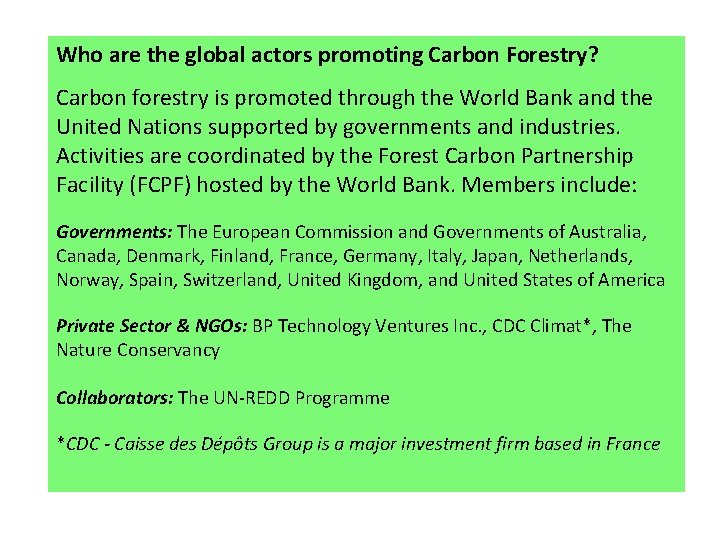 Who are the global actors promoting Carbon Forestry?

Carbon forestry is promoted through the World Bank and the United Nations supported by governments and industries. Activities are coordinated by the Forest Carbon Partnership Facility (FCPF) hosted by the World Bank. Members include:

Governments: The European Commission and Governments of Australia, Canada, Denmark, Finland, France, Germany, Italy, Japan, Netherlands, Norway, Spain, Switzerland, United Kingdom, and United States of America

Private Sector & NGOs: BP Technology Ventures Inc., CDC Climat*, The Nature Conservancy

Collaborators: The UN-REDD Programme

*CDC - Caisse des Dépôts Group is a major investment firm based in France